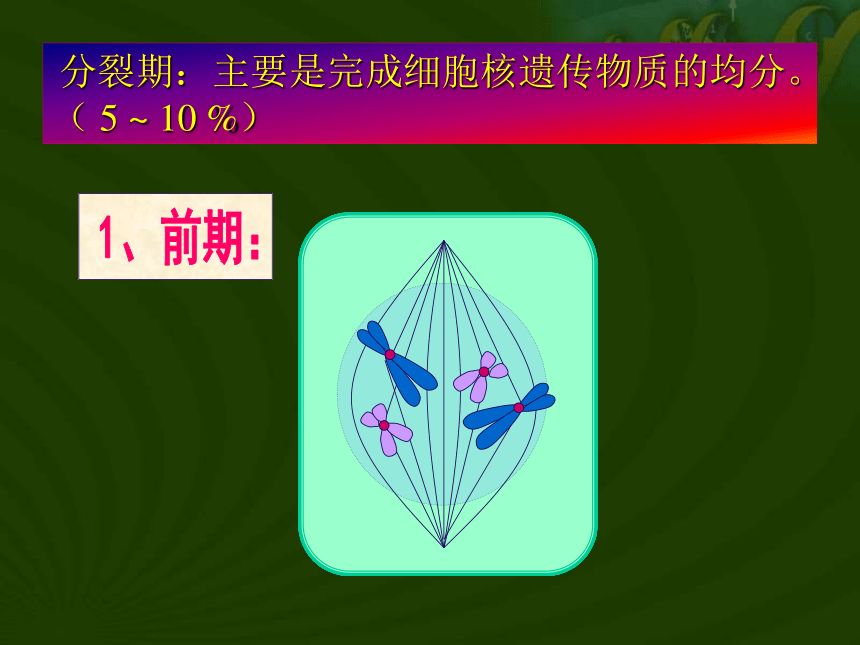 分裂期：主要是完成细胞核遗传物质的均分。（ 5 ~ 10 %）

1、前期：